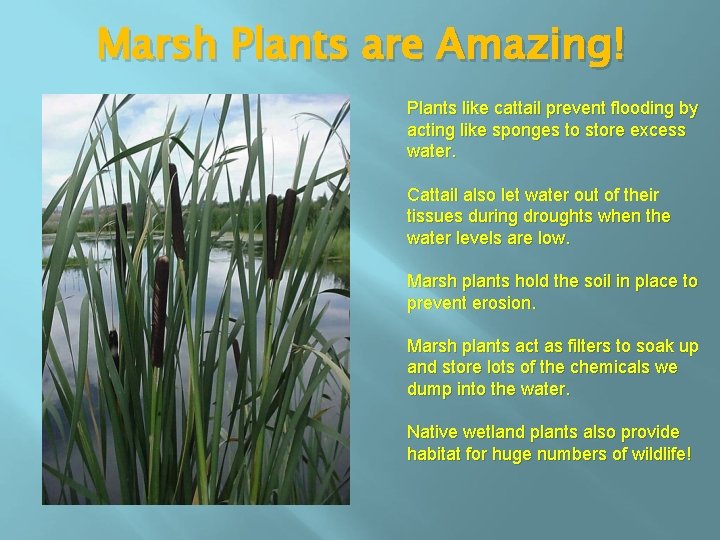 Marsh Plants are Amazing!

Plants like cattail prevent flooding by acting like sponges to store excess water.

Cattail also let water out of their tissues during droughts when the water levels are low.

Marsh plants hold the soil in place to prevent erosion.

Marsh plants act as filters to soak up and store lots of the chemicals we dump into the water.

Native wetland plants also provide habitat for huge numbers of wildlife!